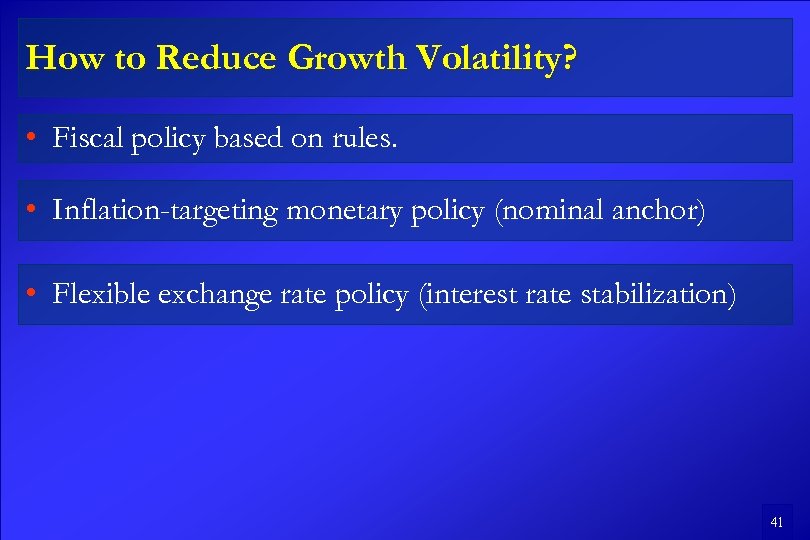 How to Reduce Growth Volatility?

• Fiscal policy based on rules.

• Inflation-targeting monetary policy (nominal anchor)

• Flexible exchange rate policy (interest rate stabilization)

41